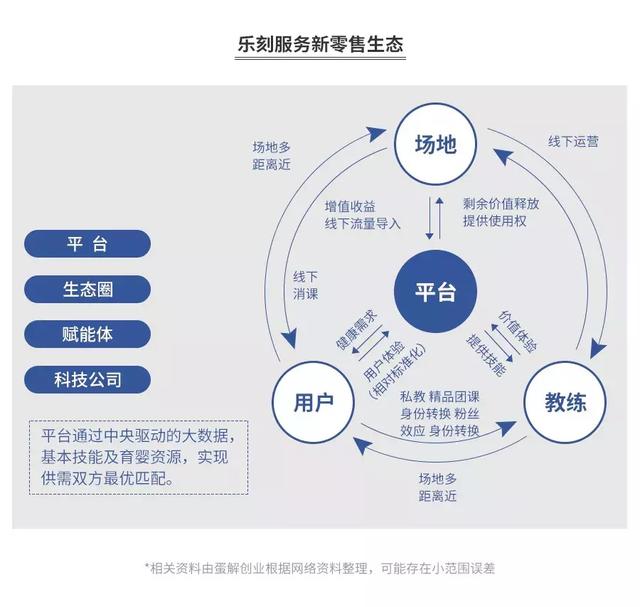 乐刻服务新零售生态

平 台
生态圈
赋能体
科技公司

平台通过中央驱动的大数据，基本技能及育婴资源，实现供需双方最优匹配。

场地
平台
用户
教练

场地多
距离近

线下运营

增值收益
线下流量导入

剩余价值释放
提供使用权

线下
消课

健康需求
用户体验
(相对标准化)

价值体验
提供技能

私教 精品团课
身份转换 粉丝
效应 身份转换

场地多
距离近

*相关资料由蛋解创业根据网络资料整理，可能存在小范围误差